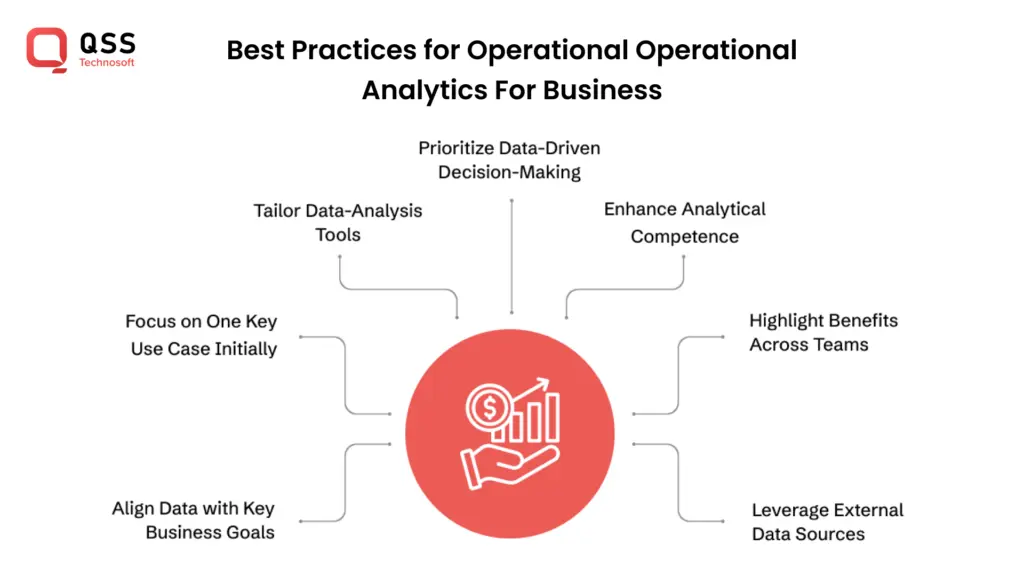 QSS
Technosoft

Best Practices for Operational Operational Analytics For Business

Prioritize Data-Driven Decision-Making

Tailor Data-Analysis Tools

Enhance Analytical Competence

Focus on One Key Use Case Initially

Highlight Benefits Across Teams

Align Data with Key Business Goals

Leverage External Data Sources